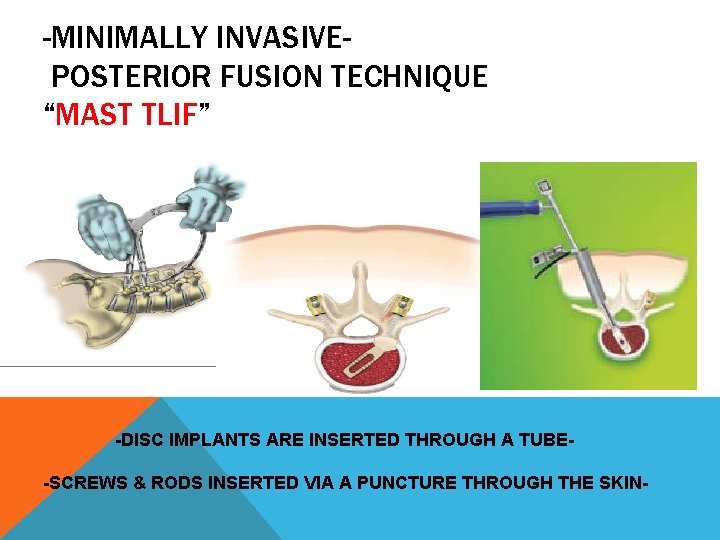 -MINIMALLY INVASIVE-
POSTERIOR FUSION TECHNIQUE
“MAST TLIF”

-DISC IMPLANTS ARE INSERTED THROUGH A TUBE-

-SCREWS & RODS INSERTED VIA A PUNCTURE THROUGH THE SKIN-